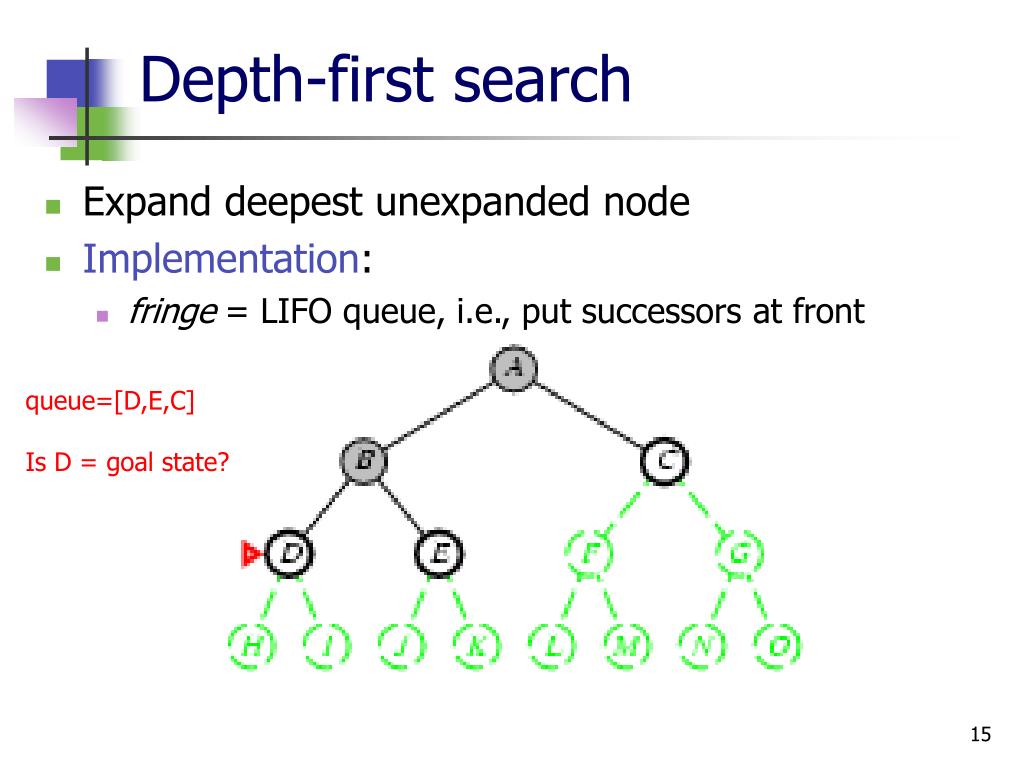 Depth-first search

Expand deepest unexpanded node

Implementation:

fringe = LIFO queue, i.e., put successors at front

queue=[D,E,C]

Is D = goal state?

A

B

C

D

E

F

G

H

I

J

K

L

M

N

O

15